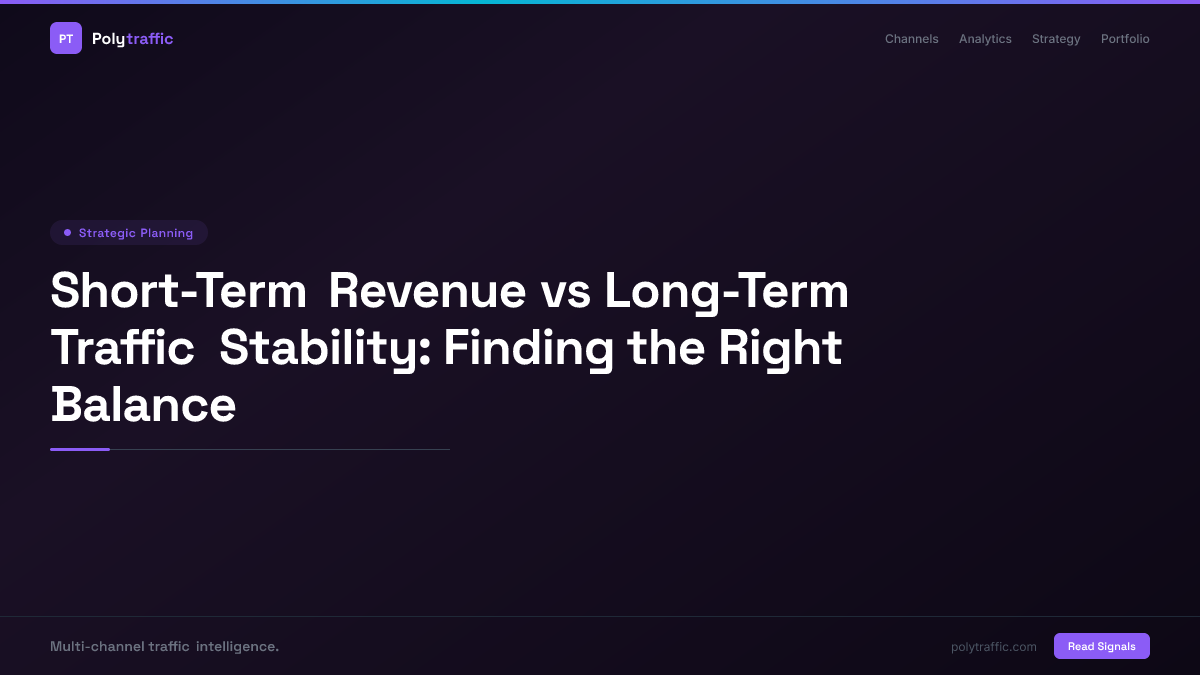 PT Polytraffic

Channels Analytics Strategy Portfolio

Strategic Planning

Short-Term Revenue vs Long-Term Traffic Stability: Finding the Right Balance

Multi-channel traffic intelligence.

polytraffic.com

Read Signals